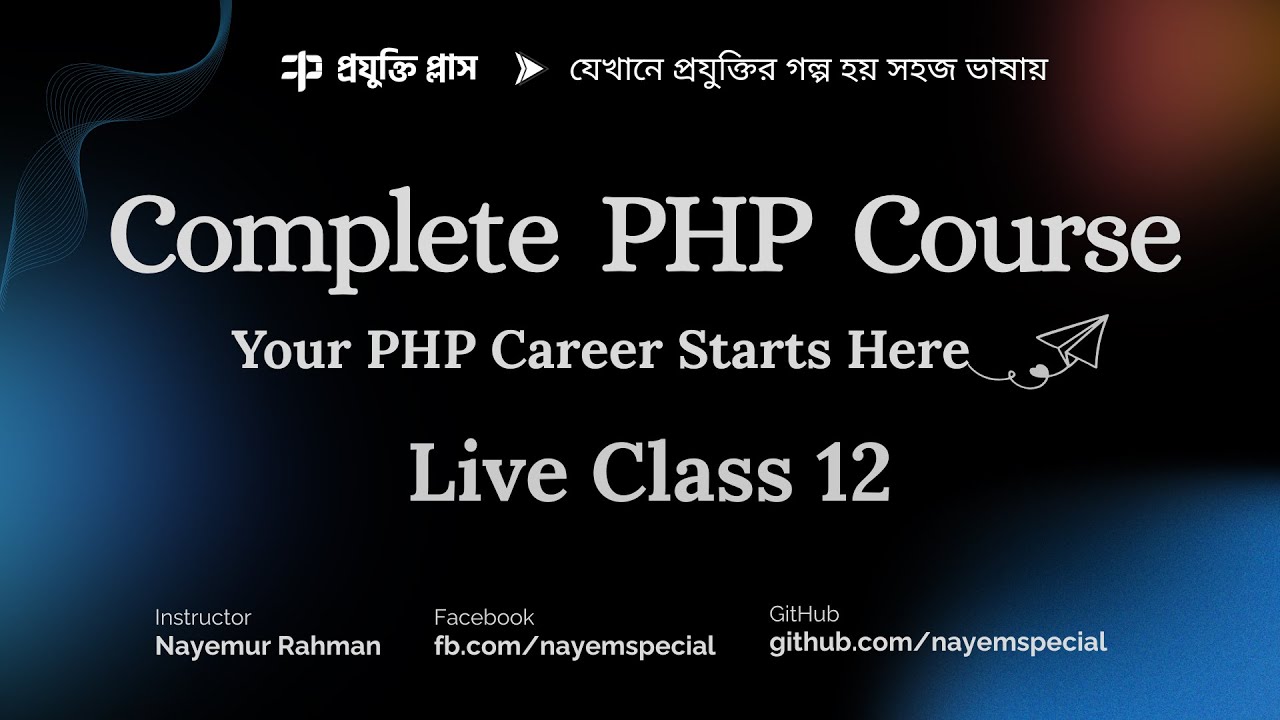 প্রযুক্তি প্লাস যেখানে প্রযুক্তির গল্প হয় সহজ ভাষায়

Complete PHP Course

Your PHP Career Starts Here

Live Class 12

Instructor
Nayemur Rahman

Facebook
fb.com/nayemspecial

GitHub
github.com/nayemspecial